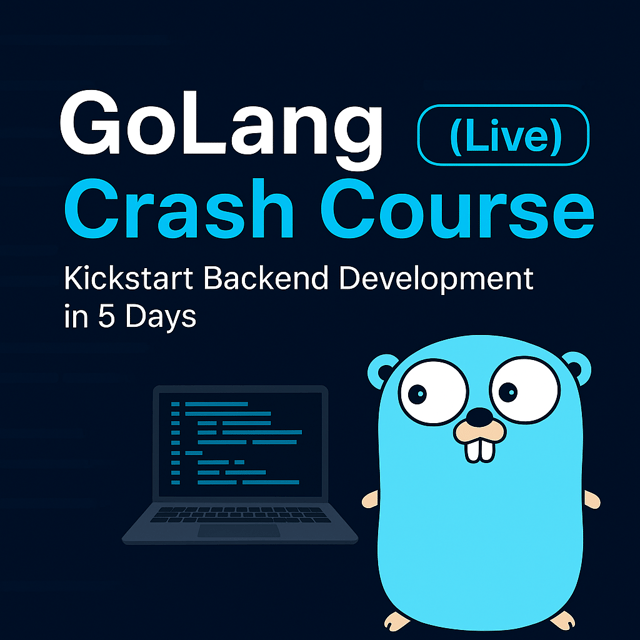 GoLang (Live)
Crash Course

Kickstart Backend Development in 5 Days